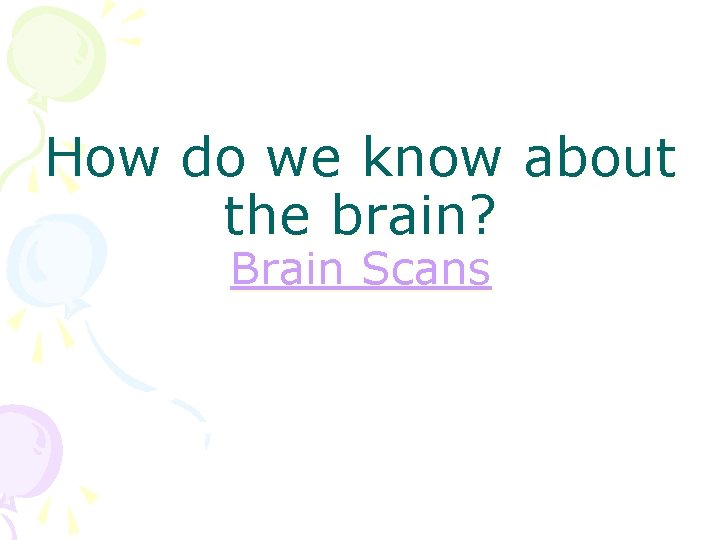 How do we know about the brain?

Brain Scans